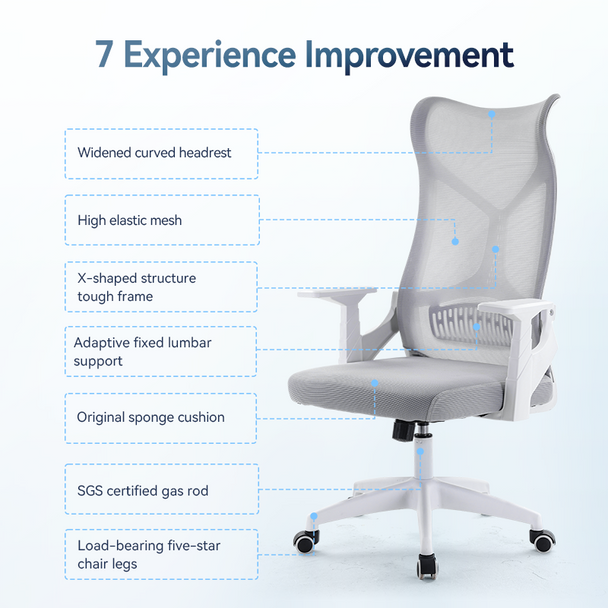 7 Experience Improvement

Widened curved headrest

High elastic mesh

X-shaped structure tough frame

Adaptive fixed lumbar support

Original sponge cushion

SGS certified gas rod

Load-bearing five-star chair legs